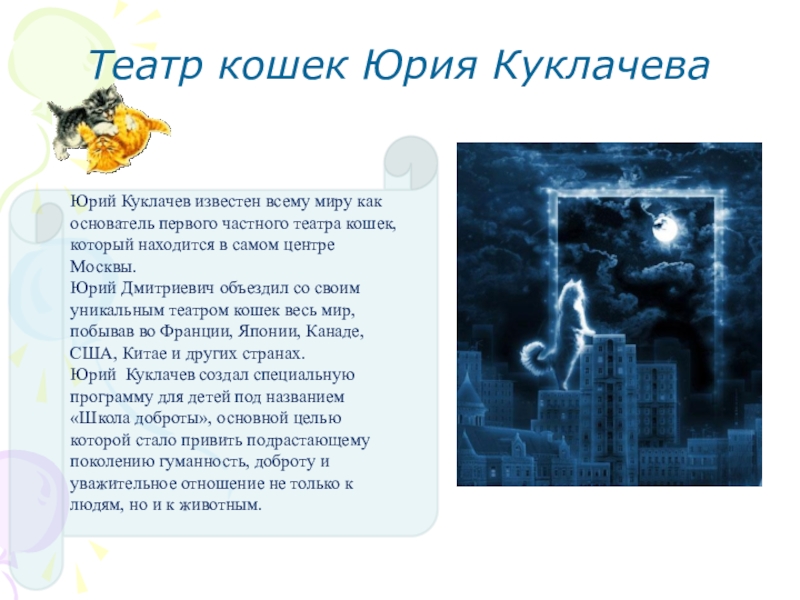 Театр кошек Юрия Куклачева

Юрий Куклачев известен всему миру как основатель первого частного театра кошек, который находится в самом центре Москвы.
Юрий Дмитриевич объездил со своим уникальным театром кошек весь мир, побывав во Франции, Японии, Канаде, США, Китае и других странах.
Юрий Куклачев создал специальную программу для детей под названием «Школа доброты», основной целью которой стало привить подрастающему поколению гуманность, доброту и уважительное отношение не только к людям, но и к животным.